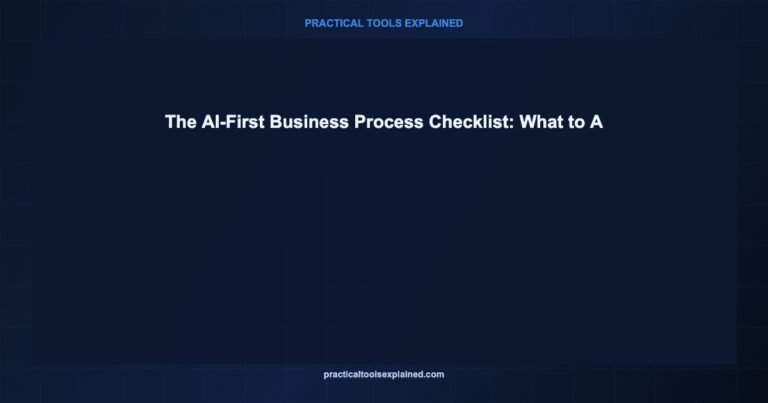 PRACTICAL TOOLS EXPLAINED

The AI-First Business Process Checklist: What to A

practicaltoolsexplained.com